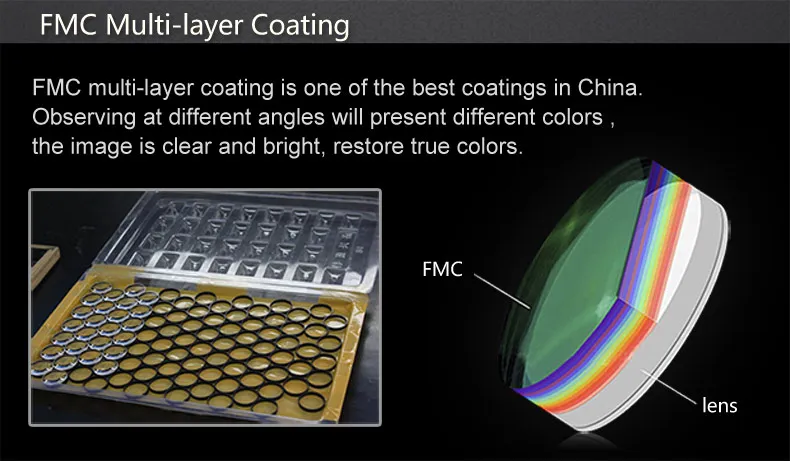 FMC Multi-layer Coating

FMC multi-layer coating is one of the best coatings in China. Observing at different angles will present different colors , the image is clear and bright, restore true colors.

FMC

lens